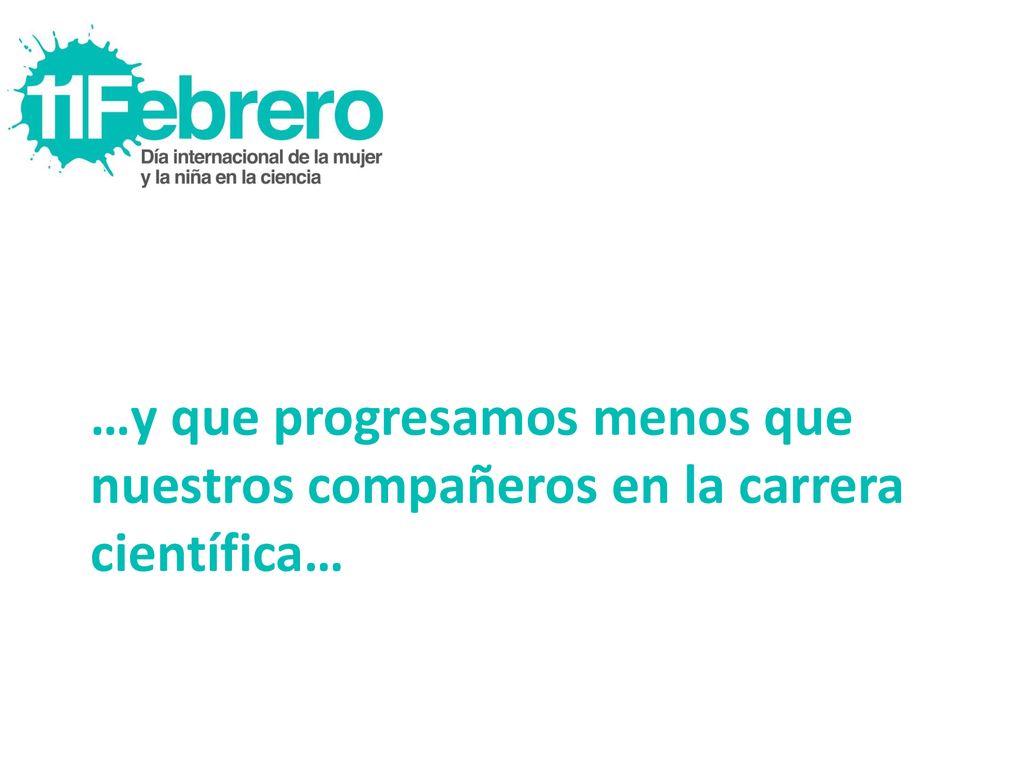 11Febrero
Día internacional de la mujer y la niña en la ciencia

…y que progresamos menos que nuestros compañeros en la carrera científica…